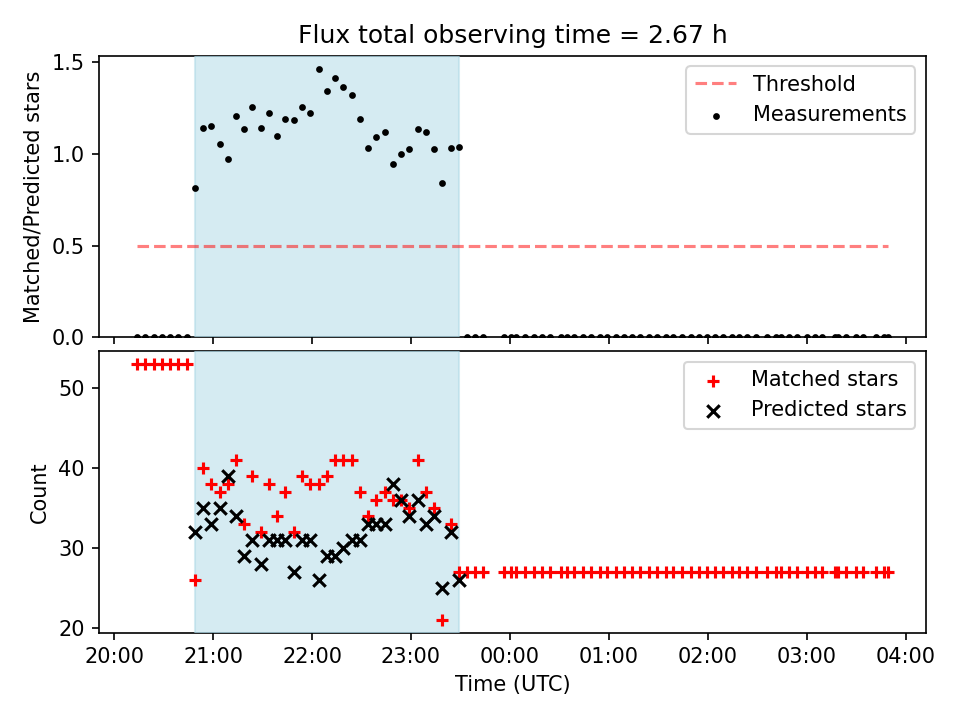 Flux total observing time = 2.67 h

Matched/Predicted stars

1.5
1.0
0.5
0.0

Threshold
Measurements

Count

50
40
30
20

Matched stars
Predicted stars

20:00 21:00 22:00 23:00 00:00 01:00 02:00 03:00 04:00

Time (UTC)